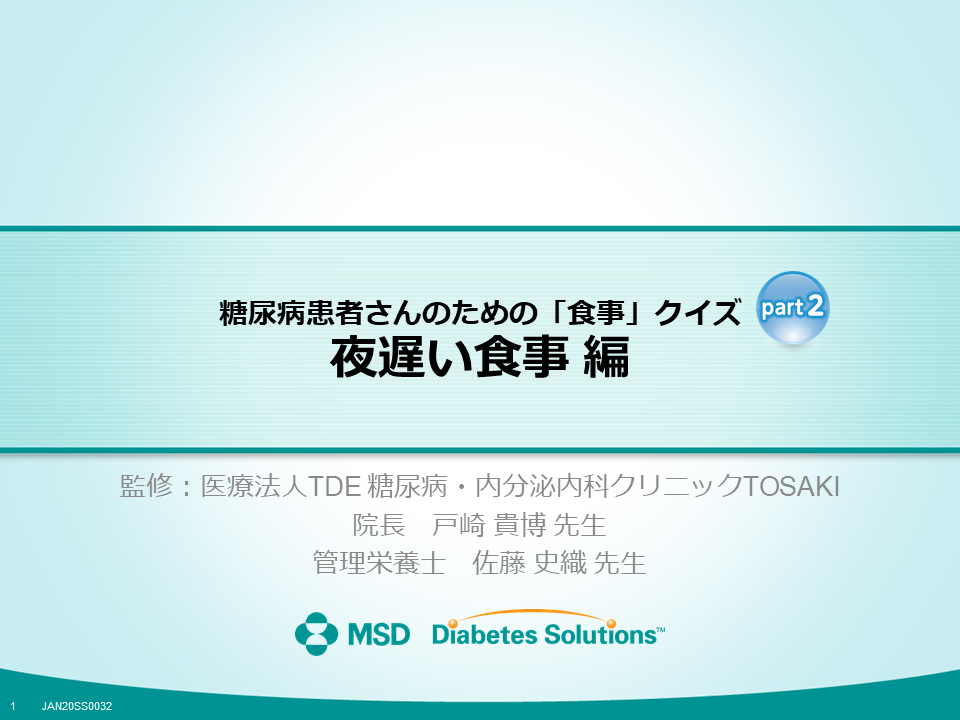 糖尿病患者さんのための「食事」クイズ part 2
夜遅い食事 編

監修：医療法人TDE 糖尿病・内分泌内科クリニックTOSAKI
院長　戸崎 貴博 先生
管理栄養士　佐藤 史織 先生

MSD Diabetes Solutions™

1 JAN20SS0032